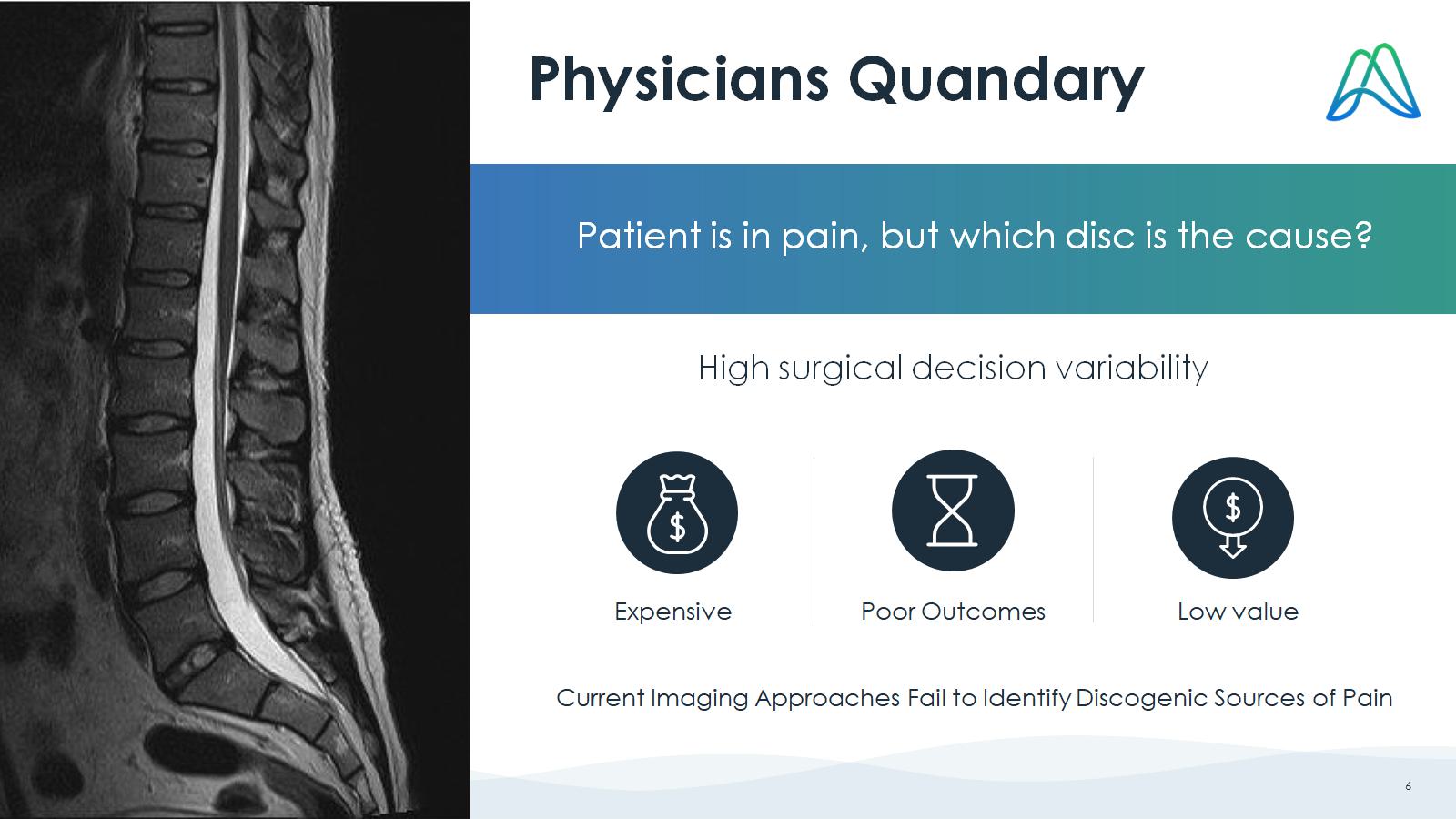 Physicians Quandary

Patient is in pain, but which disc is the cause?

High surgical decision variability

$

Expensive

Poor Outcomes

$

Low value

Current Imaging Approaches Fail to Identify Discogenic Sources of Pain

6